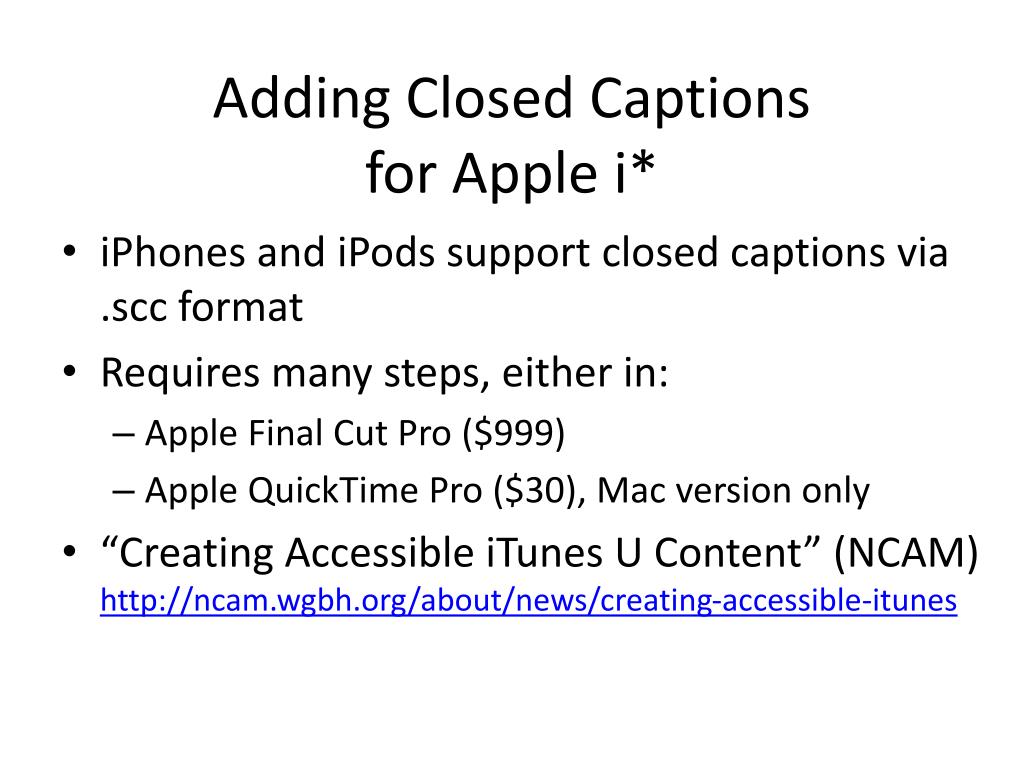 Adding Closed Captions
for Apple i*

• iPhones and iPods support closed captions via .scc format
• Requires many steps, either in:
– Apple Final Cut Pro (\$999)
– Apple QuickTime Pro (\$30), Mac version only
• “Creating Accessible iTunes U Content” (NCAM) http://ncam.wgbh.org/about/news/creating-accessible-itunes